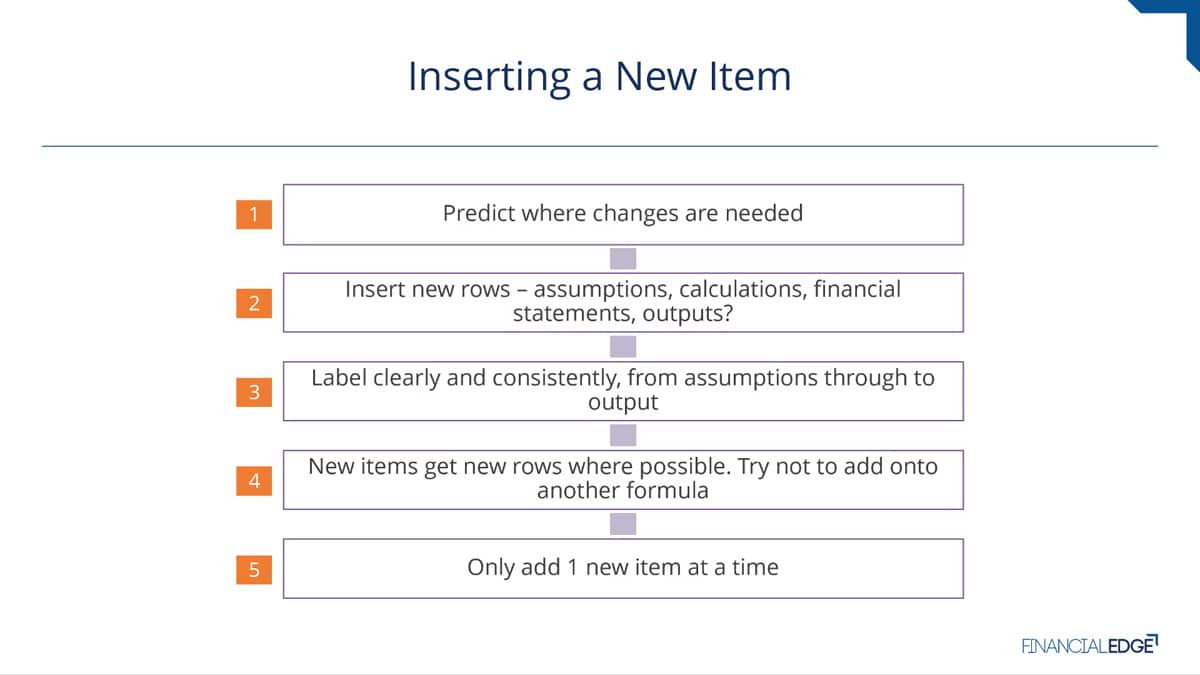 Inserting a New Item

1
Predict where changes are needed

2
Insert new rows – assumptions, calculations, financial statements, outputs?

3
Label clearly and consistently, from assumptions through to output

4
New items get new rows where possible. Try not to add onto another formula

5
Only add 1 new item at a time

FINANCIALEDGE